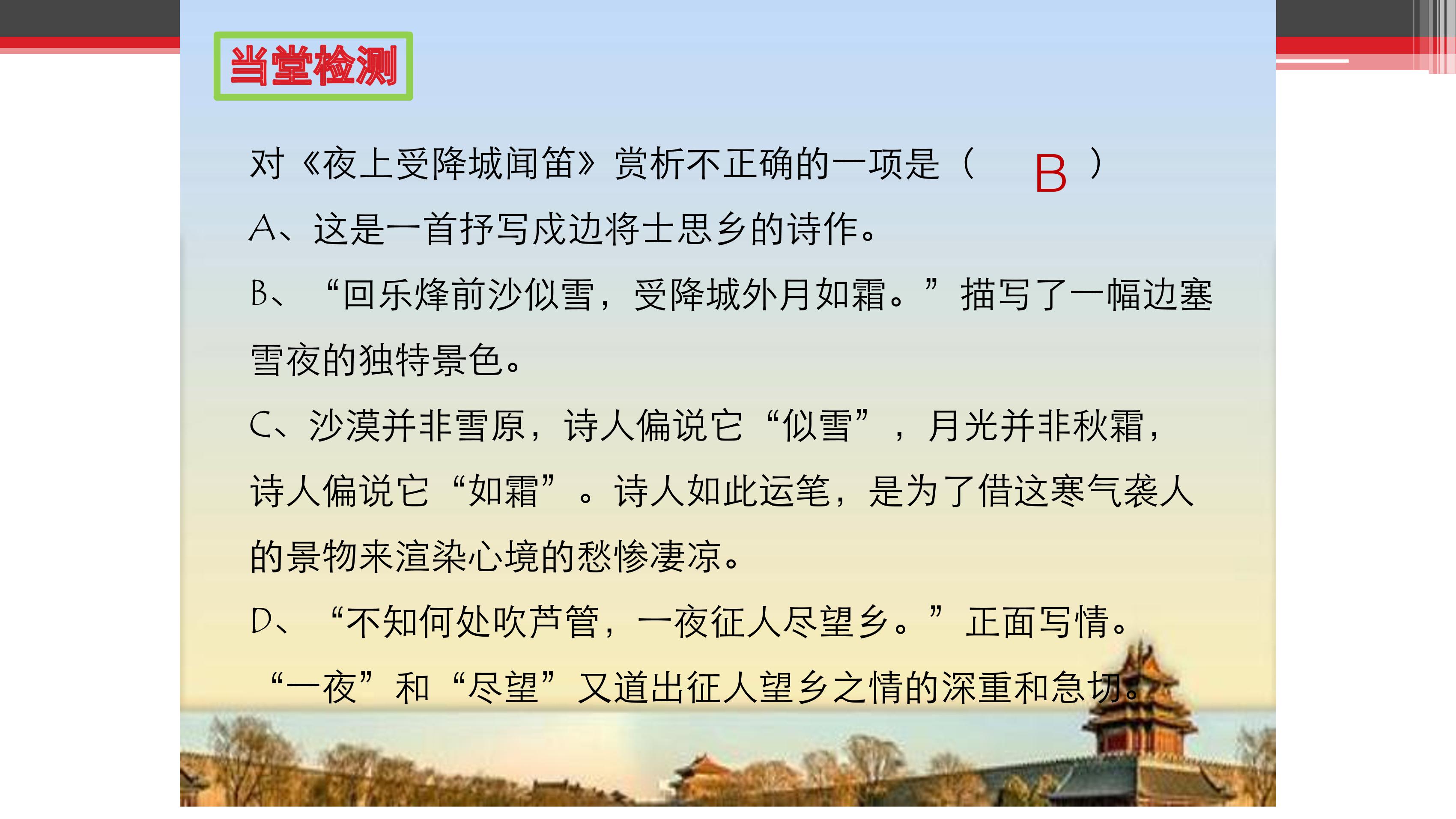 当堂检测

对《夜上受降城闻笛》赏析不正确的一项是（ B ）

A、这是一首抒写戍边将士思乡的诗作。

B、“回乐烽前沙似雪，受降城外月如霜。”描写了一幅边塞雪夜的独特景色。

C、沙漠并非雪原，诗人偏说它“似雪”，月光并非秋霜，诗人偏说它“如霜”。诗人如此运笔，是为了借这寒气袭人的景物来渲染心境的愁惨凄凉。

D、“不知何处吹芦管，一夜征人尽望乡。”正面写情。“一夜”和“尽望”又道出征人望乡之情的深重和急切。